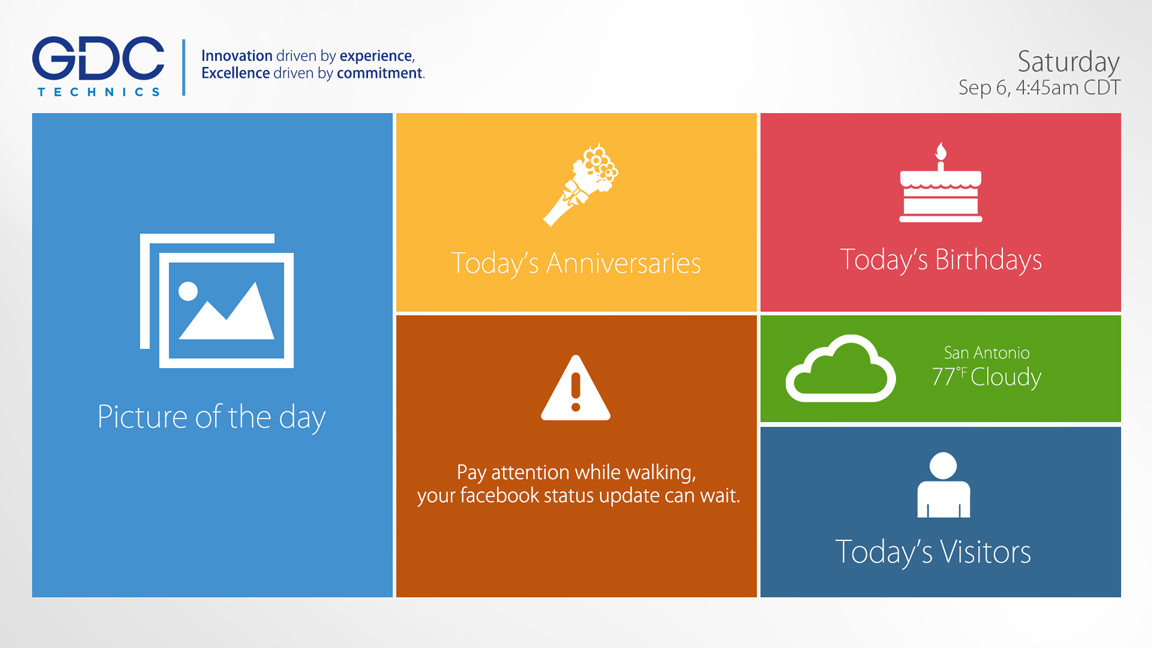 GDC
TECHNICS

Innovation driven by experience,
Excellence driven by commitment.

Saturday
Sep 6, 4:45am CDT

Picture of the day

Today's Anniversaries

Today's Birthdays

Pay attention while walking, your facebook status update can wait.

San Antonio
77°F Cloudy

Today's Visitors